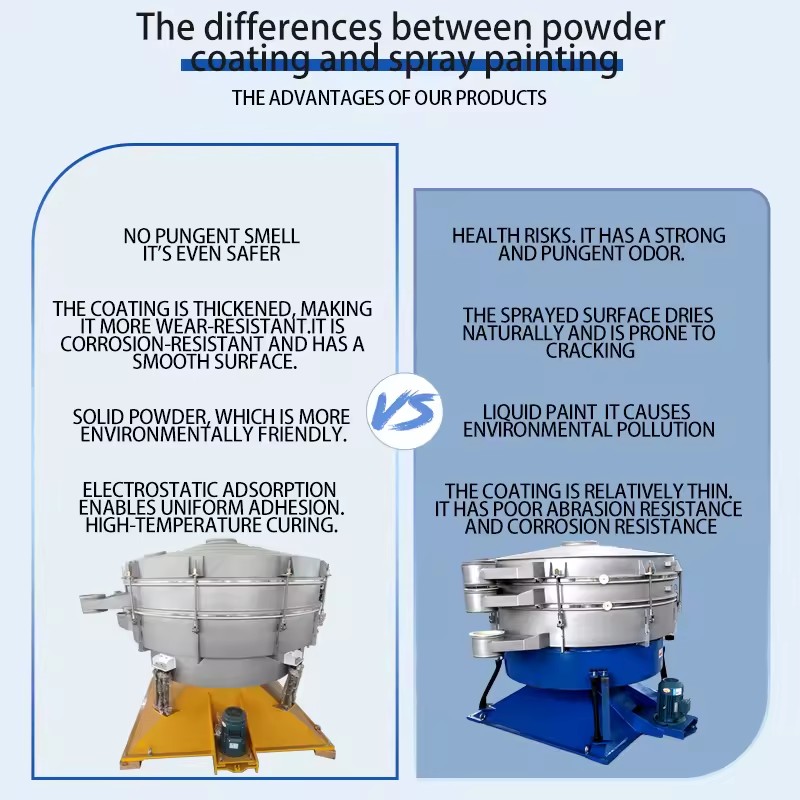 The differences between powder coating and spray painting

THE ADVANTAGES OF OUR PRODUCTS

NO PUNGENT SMELL
IT'S EVEN SAFER

THE COATING IS THICKENED, MAKING IT MORE WEAR-RESISTANT.IT IS CORROSION-RESISTANT AND HAS A SMOOTH SURFACE.

SOLID POWDER, WHICH IS MORE ENVIRONMENTALLY FRIENDLY.

ELECTROSTATIC ADSORPTION ENABLES UNIFORM ADHESION. HIGH-TEMPERATURE CURING.

VS

HEALTH RISKS. IT HAS A STRONG AND PUNGENT ODOR.

THE SPRAYED SURFACE DRIES NATURALLY AND IS PRONE TO CRACKING

LIQUID PAINT IT CAUSES ENVIRONMENTAL POLLUTION

THE COATING IS RELATIVELY THIN. IT HAS POOR ABRASION RESISTANCE AND CORROSION RESISTANCE